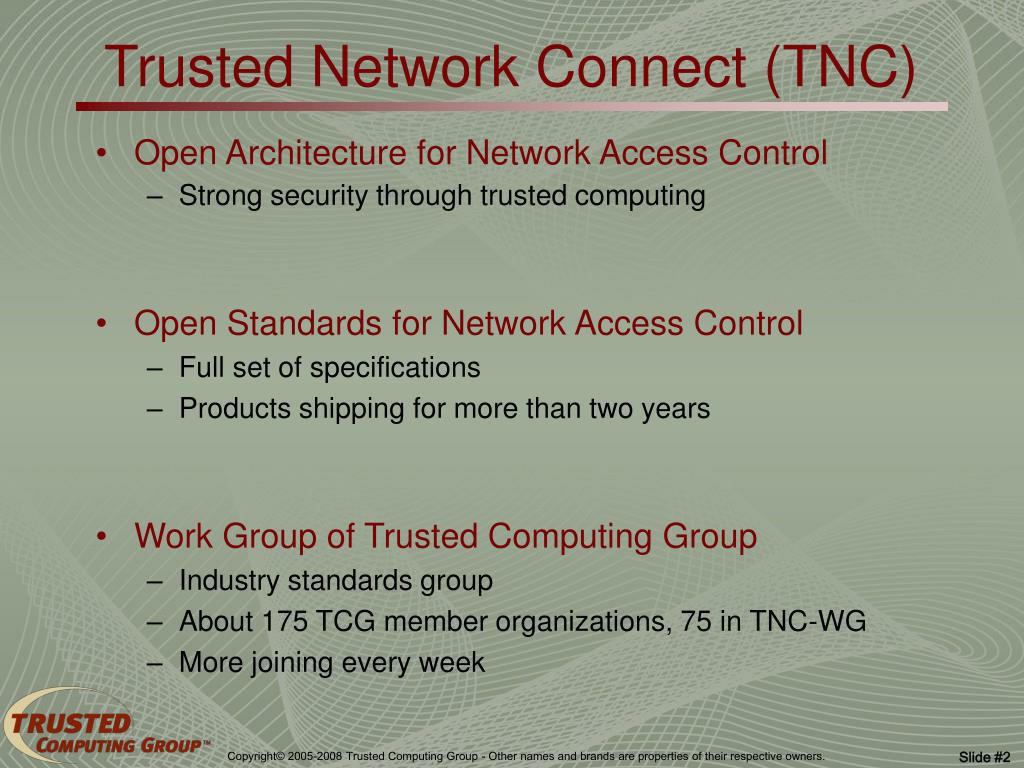 Trusted Network Connect (TNC)

• Open Architecture for Network Access Control
– Strong security through trusted computing

• Open Standards for Network Access Control
– Full set of specifications
– Products shipping for more than two years

• Work Group of Trusted Computing Group
– Industry standards group
– About 175 TCG member organizations, 75 in TNC-WG
– More joining every week

TRUSTED COMPUTING GROUP™

Copyright© 2005-2008 Trusted Computing Group - Other names and brands are properties of their respective owners.

Slide #2